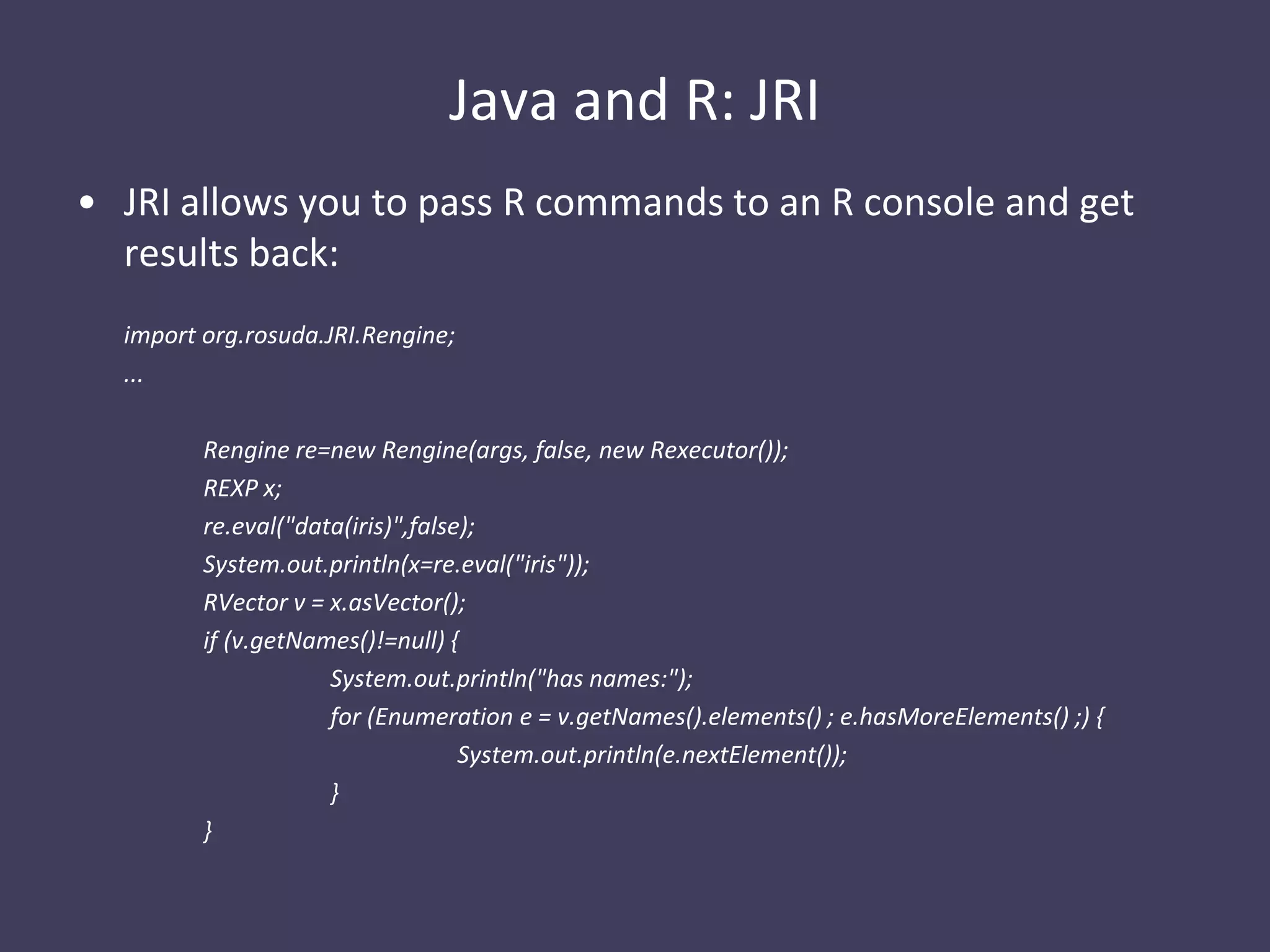 Java and R: JRI

• JRI allows you to pass R commands to an R console and get results back:

import org.rosuda.JRI.Rengine;
...

Rengine re=new Rengine(args, false, new Rexecutor());
REXP x;
re.eval("data(iris)",false);
System.out.println(x=re.eval("iris"));
RVector v = x.asVector();
if (v.getNames()!=null) {
System.out.println("has names:");
for (Enumeration e = v.getNames().elements() ; e.hasMoreElements() ;) {
System.out.println(e.nextElement());
}
}